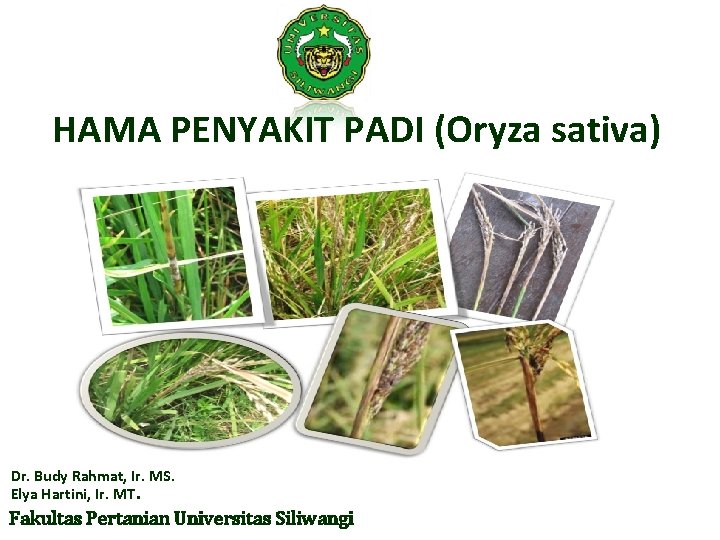 UNIVERSITAS SILIWANGI

HAMA PENYAKIT PADI (Oryza sativa)

Dr. Budy Rahmat, Ir. MS.
Elya Hartini, Ir. MT.

Fakultas Pertanian Universitas Siliwangi